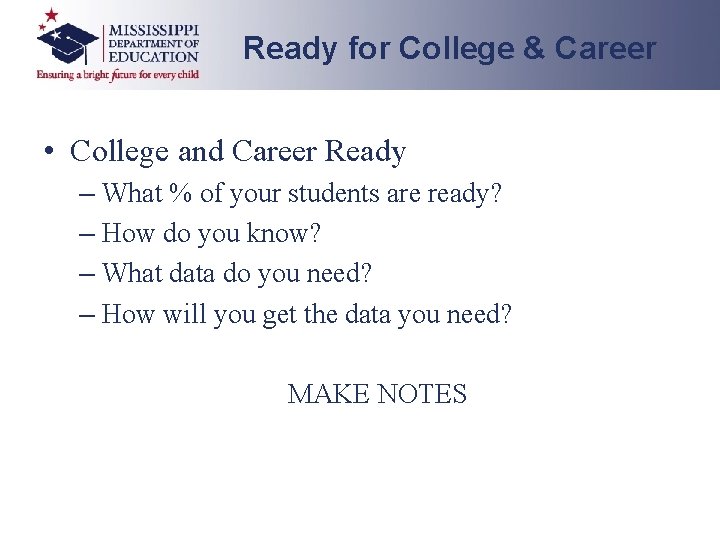 MISSISSIPPI DEPARTMENT OF EDUCATION
Ensuring a bright future for every child

Ready for College & Career

• College and Career Ready
– What % of your students are ready?
– How do you know?
– What data do you need?
– How will you get the data you need?

MAKE NOTES